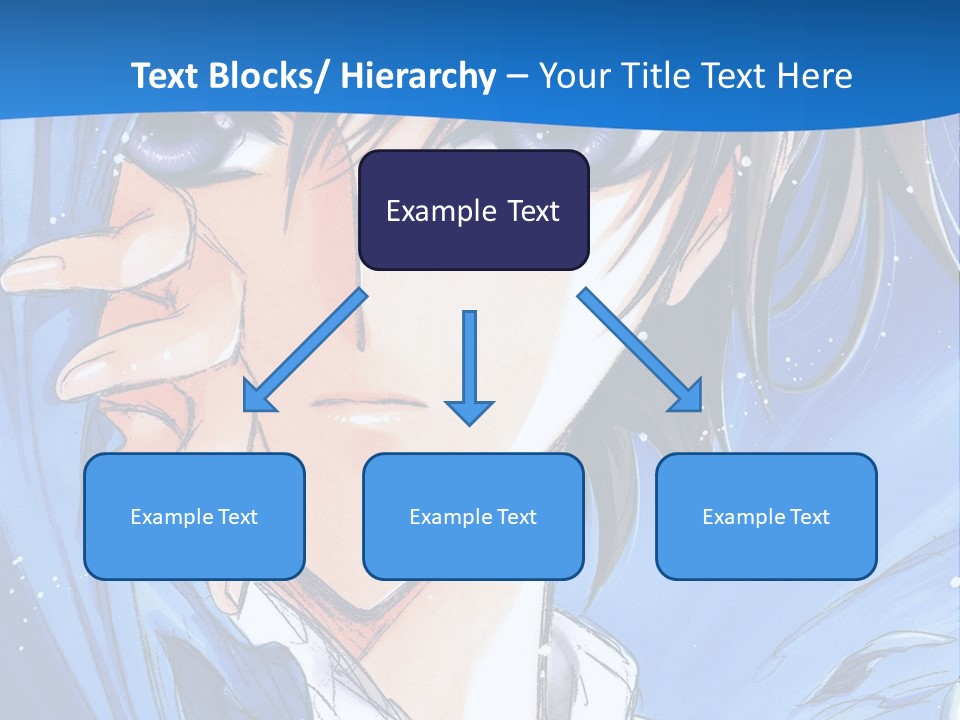 Text Blocks/ Hierarchy – Your Title Text Here

Example Text

Example Text

Example Text

Example Text